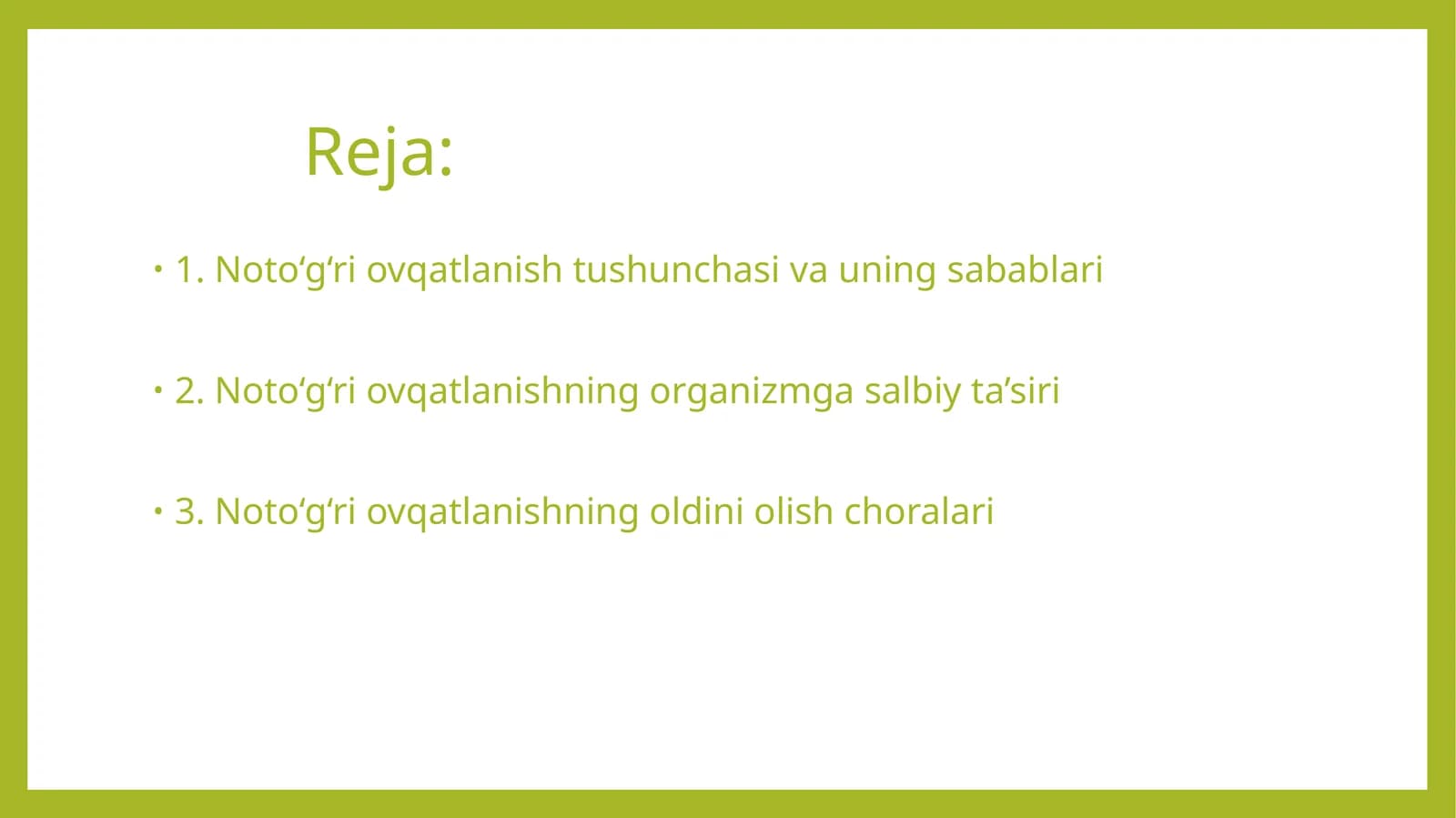 Reja:

• 1. Noto‘g‘ri ovqatlanish tushunchasi va uning sabablari

• 2. Noto‘g‘ri ovqatlanishning organizmga salbiy ta’siri

• 3. Noto‘g‘ri ovqatlanishning oldini olish choralari